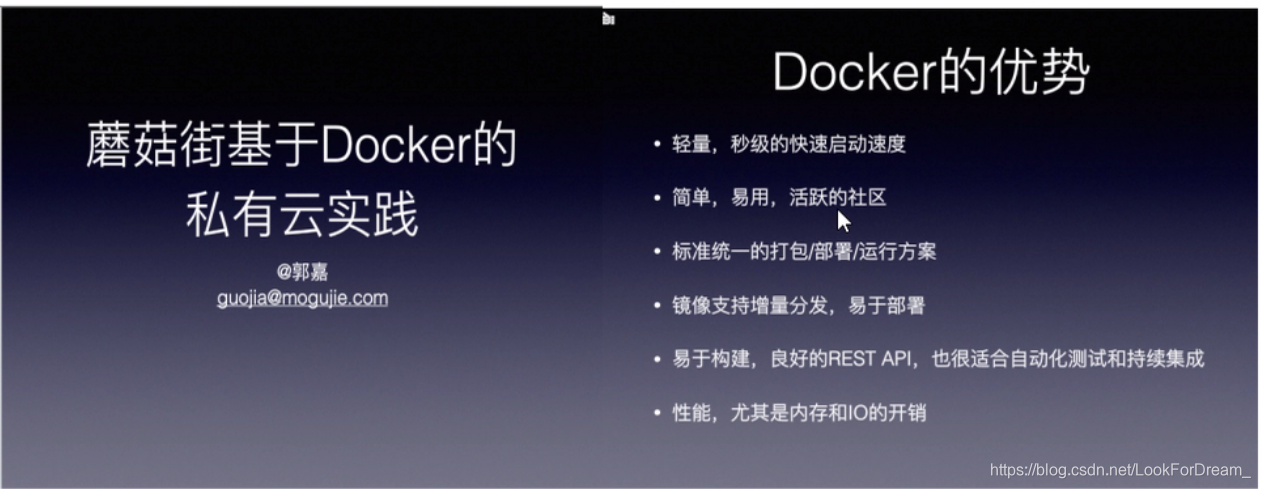 蘑菇街基于Docker的私有云实践

@郭嘉
guojia@mogujie.com

Docker的优势

• 轻量，秒级的快速启动速度

• 简单，易用，活跃的社区

• 标准统一的打包/部署/运行方案

• 镜像支持增量分发，易于部署

• 易于构建，良好的REST API，也很适合自动化测试和持续集成

• 性能，尤其是内存和IO的开销

https://blog.csdn.net/LookForDream_